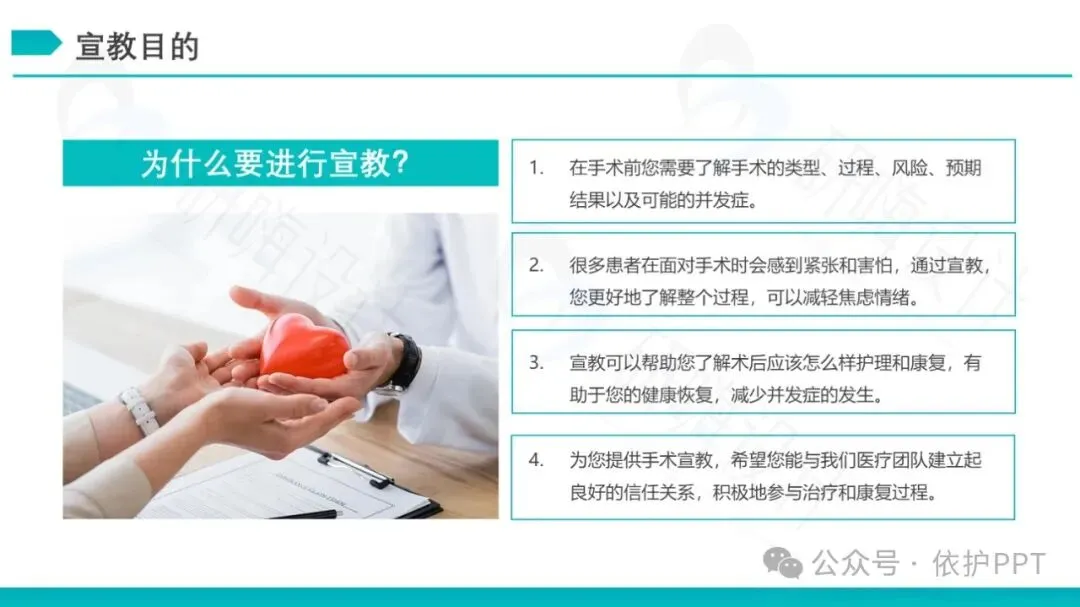 宣教目的

为什么要进行宣教?

1. 在手术前您需要了解手术的类型、过程、风险、预期结果以及可能的并发症。

2. 很多患者在面对手术时会感到紧张和害怕，通过宣教，您更好地了解整个过程，可以减轻焦虑情绪。

3. 宣教可以帮助您了解术后应该怎么样护理和康复，有助于您的健康恢复，减少并发症的发生。

4. 为您提供手术宣教，希望您能与我们医疗团队建立起良好的信任关系，积极地参与治疗和康复过程。

公众号 · 依护PPT